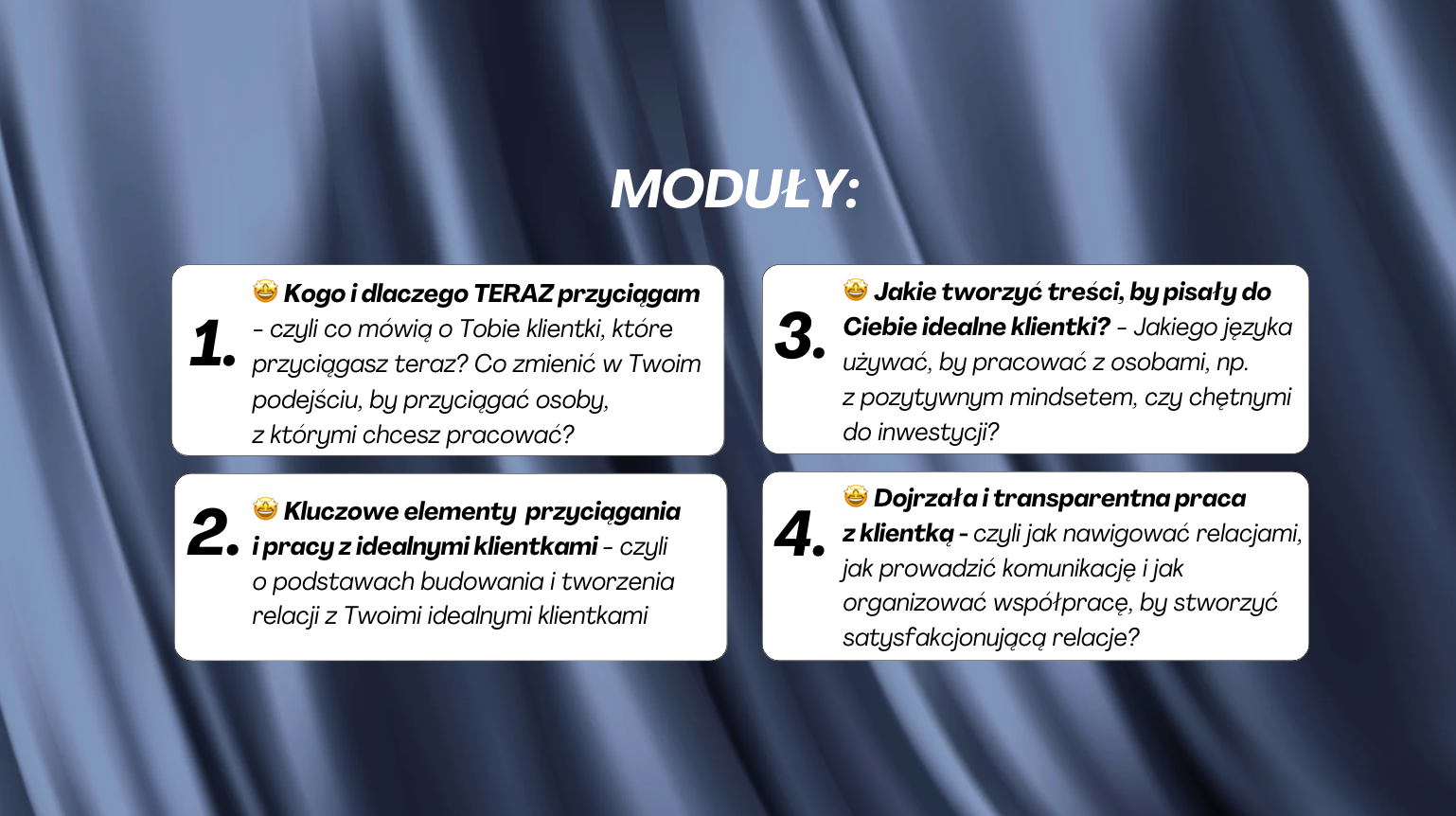 MODUŁY:

1. 🤩 Kogo i dlaczego TERAZ przyciągam - czyli co mówią o Tobie klientki, które przyciągasz teraz? Co zmienić w Twoim podejściu, by przyciągać osoby, z którymi chcesz pracować?

2. 🤩 Kluczowe elementy przyciągania i pracy z idealnymi klientkami - czyli o podstawach budowania i tworzenia relacji z Twoimi idealnymi klientkami

3. 🤩 Jakie tworzyć treści, by pisały do Ciebie idealne klientki? - Jakiego języka używać, by pracować z osobami, np. z pozytywnym mindsetem, czy chętnymi do inwestycji?

4. 🤩 Dojrzała i transparentna praca z klientką - czyli jak nawigować relacjami, jak prowadzić komunikację i jak organizować współpracę, by stworzyć satysfakcjonującą relacje?